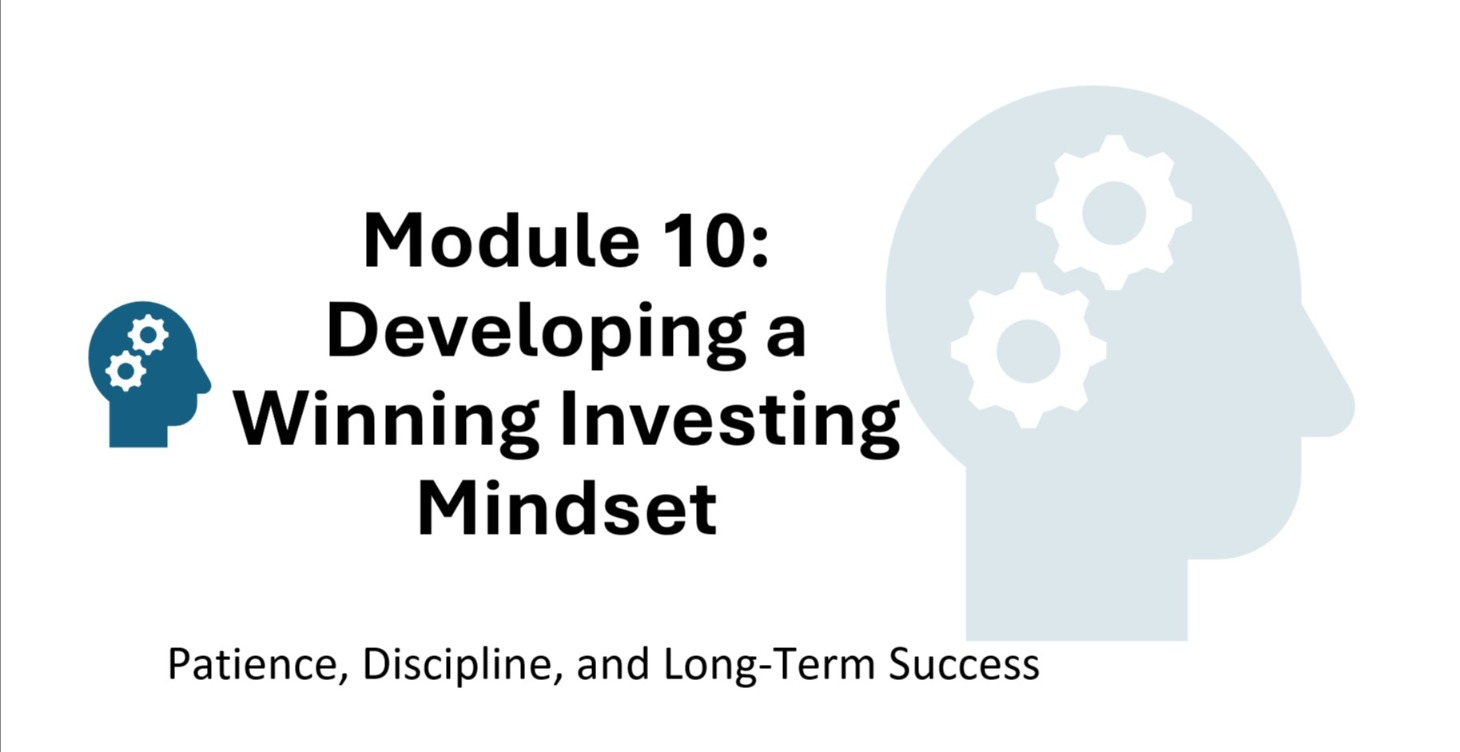 Module 10: Developing a Winning Investing Mindset

Patience, Discipline, and Long-Term Success